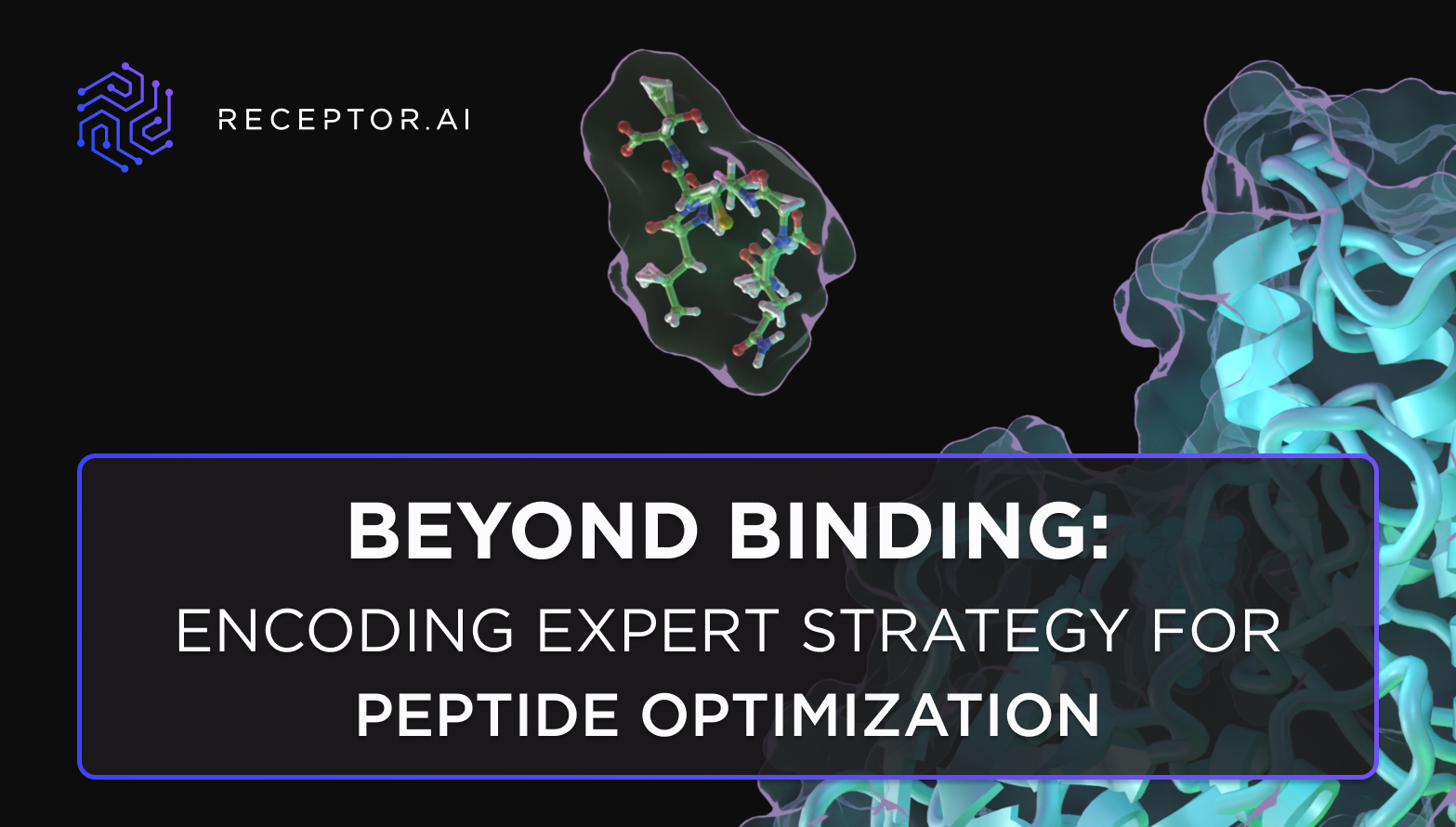 RECEPTOR.AI

BEYOND BINDING:
ENCODING EXPERT STRATEGY FOR
PEPTIDE OPTIMIZATION